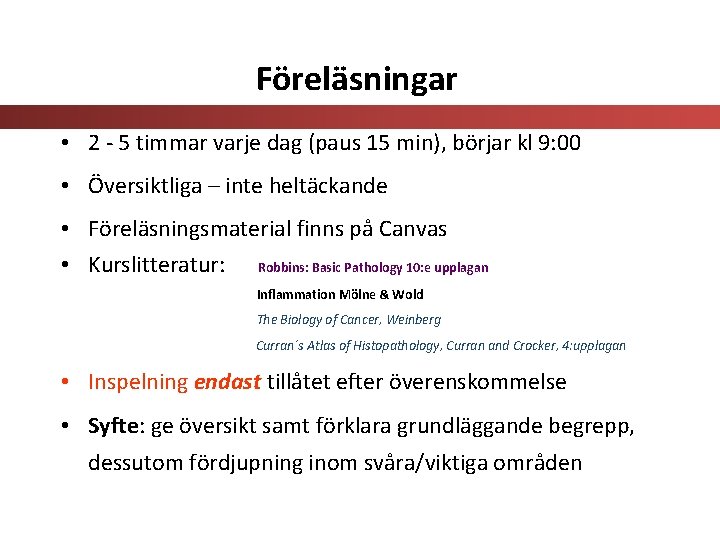 Föreläsningar

• 2 - 5 timmar varje dag (paus 15 min), börjar kl 9:00

• Översiktliga – inte heltäckande

• Föreläsningsmaterial finns på Canvas

• Kurslitteratur: Robbins: Basic Pathology 10:e upplagan

Inflammation Mölne & Wold

The Biology of Cancer, Weinberg

Curran´s Atlas of Histopathology, Curran and Crocker, 4:upplagan

• Inspelning endast tillåtet efter överenskommelse

• Syfte: ge översikt samt förklara grundläggande begrepp, dessutom fördjupning inom svåra/viktiga områden